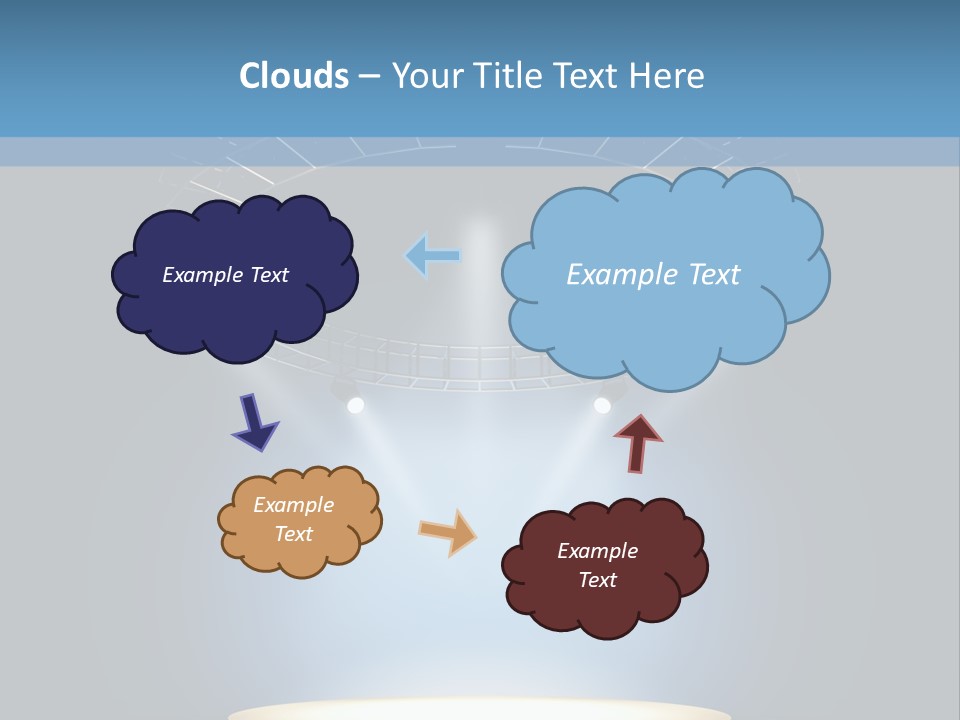 Clouds – Your Title Text Here

Example Text

Example Text

Example Text

Example Text